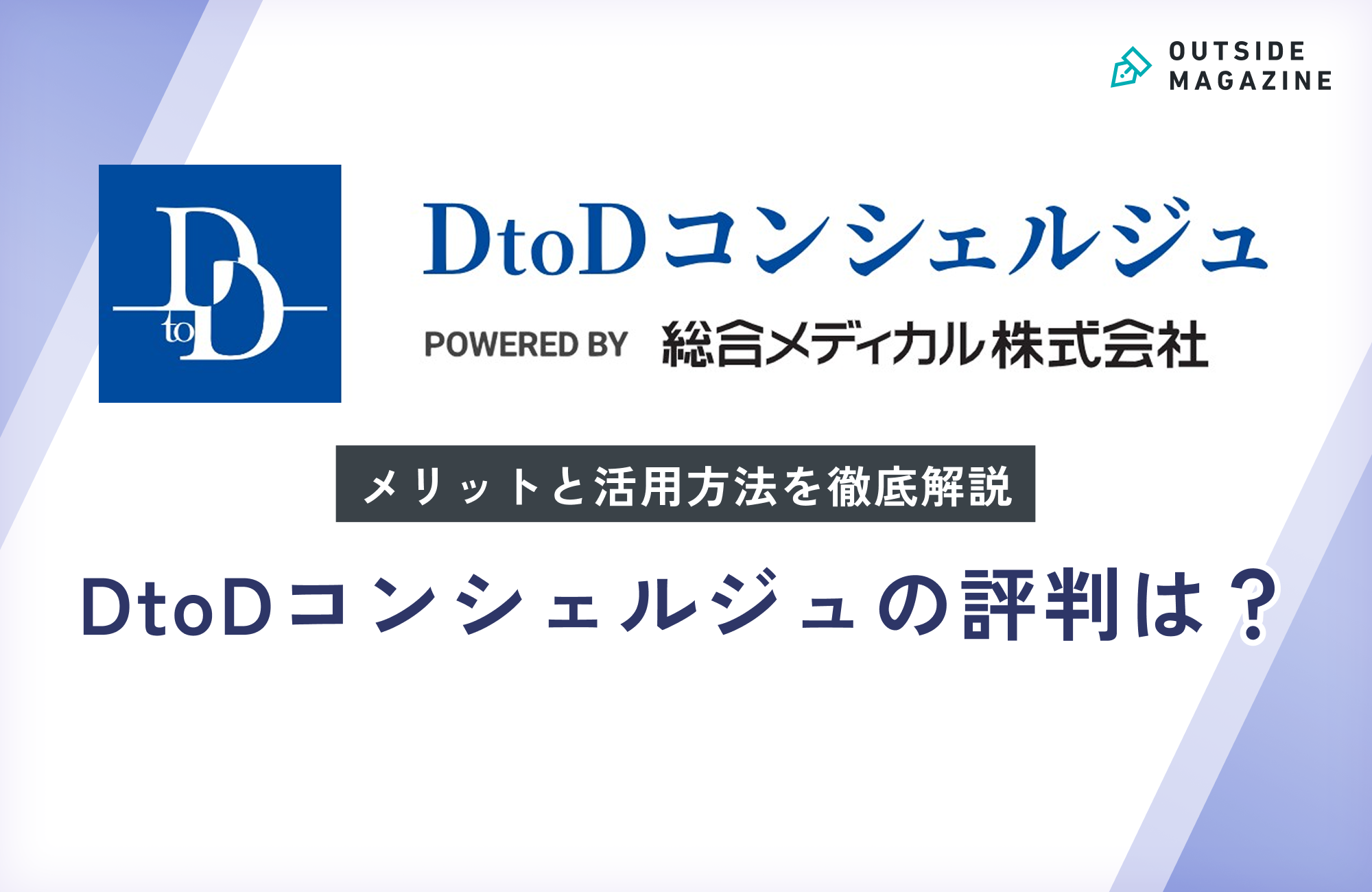 OUTSIDE MAGAZINE

DtoD

DtoDコンシェルジュ

POWERED BY 総合メディカル株式会社

メリットと活用方法を徹底解説

DtoDコンシェルジュの評判は？